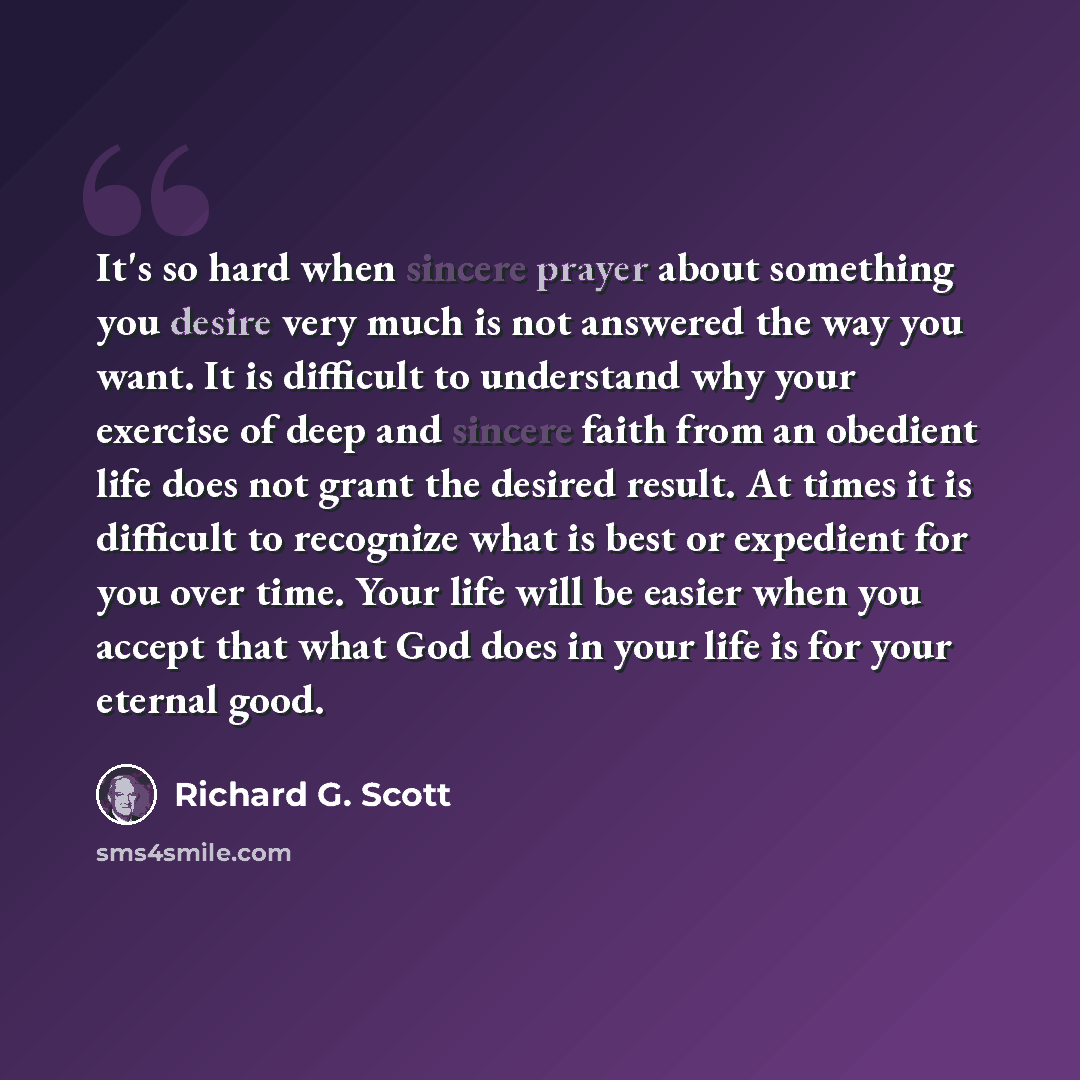 It's so hard when sincere prayer about something you desire very much is not answered the way you want. It is difficult to understand why your exercise of deep and sincere faith from an obedient life does not grant the desired result. At times it is difficult to recognize what is best or expedient for you over time. Your life will be easier when you accept that what God does in your life is for your eternal good.

Richard G. Scott

sms4smile.com